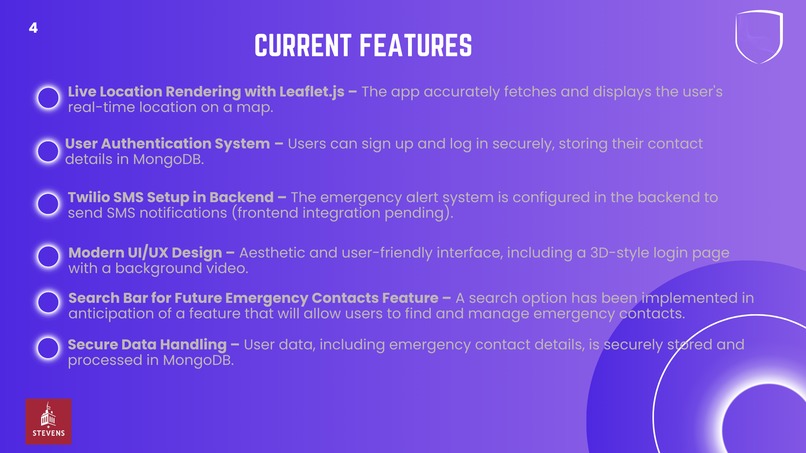 4

CURRENT FEATURES

Live Location Rendering with Leaflet.js – The app accurately fetches and displays the user's real-time location on a map.

User Authentication System – Users can sign up and log in securely, storing their contact details in MongoDB.

Twilio SMS Setup in Backend – The emergency alert system is configured in the backend to send SMS notifications (frontend integration pending).

Modern UI/UX Design – Aesthetic and user-friendly interface, including a 3D-style login page with a background video.

Search Bar for Future Emergency Contacts Feature – A search option has been implemented in anticipation of a feature that will allow users to find and manage emergency contacts.

Secure Data Handling – User data, including emergency contact details, is securely stored and processed in MongoDB.

STEVENS